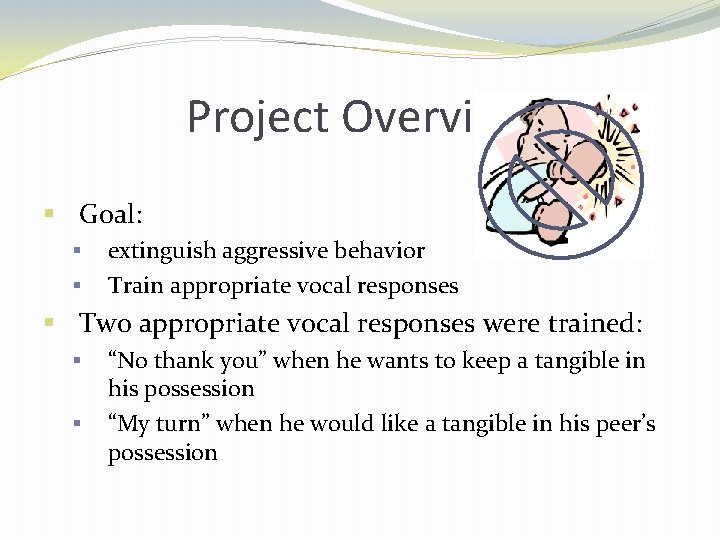 Project Overvi

Goal:

extinguish aggressive behavior

Train appropriate vocal responses

Two appropriate vocal responses were trained:

“No thank you” when he wants to keep a tangible in his possession

“My turn” when he would like a tangible in his peer’s possession